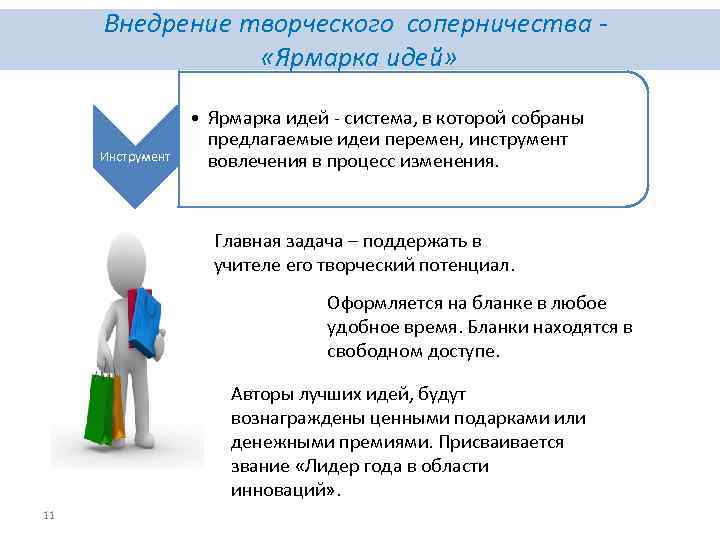 Внедрение творческого соперничества - «Ярмарка идей»

Инструмент

• Ярмарка идей - система, в которой собраны предлагаемые идеи перемен, инструмент вовлечения в процесс изменения.

Главная задача – поддержать в учителе его творческий потенциал.

Оформляется на бланке в любое удобное время. Бланки находятся в свободном доступе.

Авторы лучших идей, будут вознаграждены ценными подарками или денежными премиями. Присваивается звание «Лидер года в области инноваций».

11